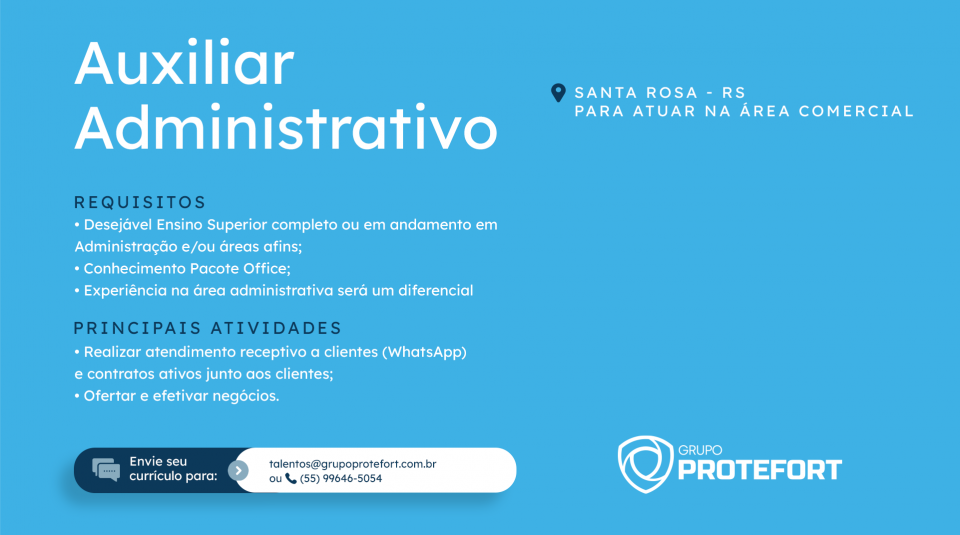 Auxiliar Administrativo

SANTA ROSA - RS
PARA ATUAR NA ÁREA COMERCIAL

REQUISITOS
• Desejável Ensino Superior completo ou em andamento em Administração e/ou áreas afins;
• Conhecimento Pacote Office;
• Experiência na área administrativa será um diferencial

PRINCIPAIS ATIVIDADES
• Realizar atendimento receptivo a clientes (WhatsApp) e contratos ativos junto aos clientes;
• Ofertar e efetivar negócios.

Envie seu currículo para:

talentos@grupoprotefort.com.br
ou (55) 99646-5054

GRUPO
PROTEFORT